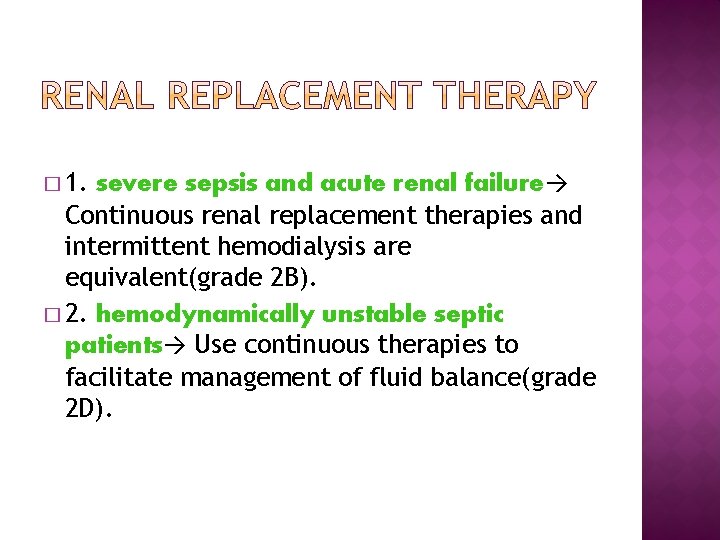 RENAL REPLACEMENT THERAPY

□ 1. severe sepsis and acute renal failure→ Continuous renal replacement therapies and intermittent hemodialysis are equivalent(grade 2B).

□ 2. hemodynamically unstable septic patients→ Use continuous therapies to facilitate management of fluid balance(grade 2D).